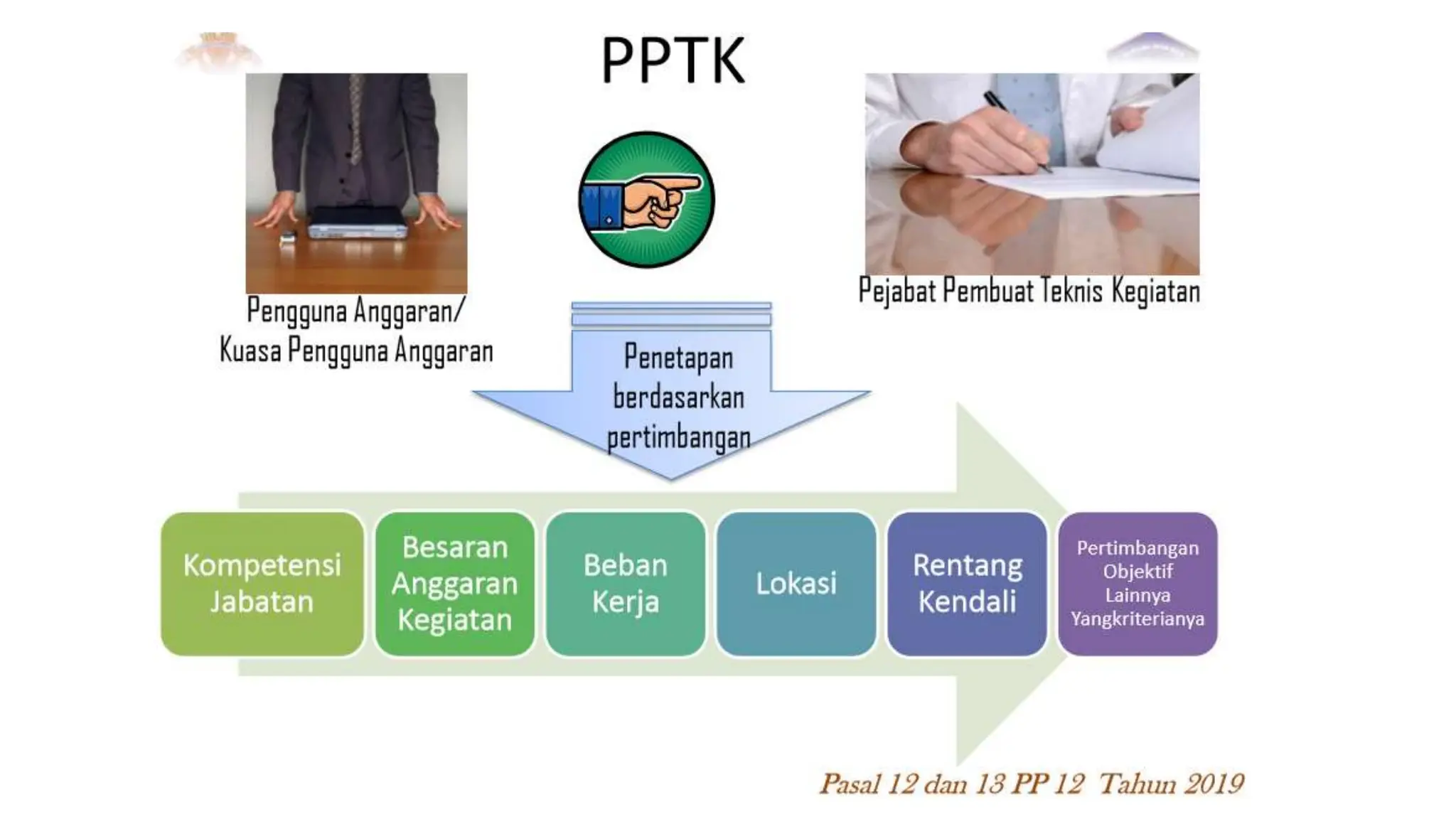 PPTK

Pengguna Anggaran/ Kuasa Pengguna Anggaran

Pejabat Pembuat Teknis Kegiatan

Penetapan berdasarkan pertimbangan

Kompetensi Jabatan

Besaran Anggaran Kegiatan

Beban Kerja

Lokasi

Rentang Kendali

Pertimbangan Objektif Lainnya Yangkriterianya

Pasal 12 dan 13 PP 12 Tahun 2019